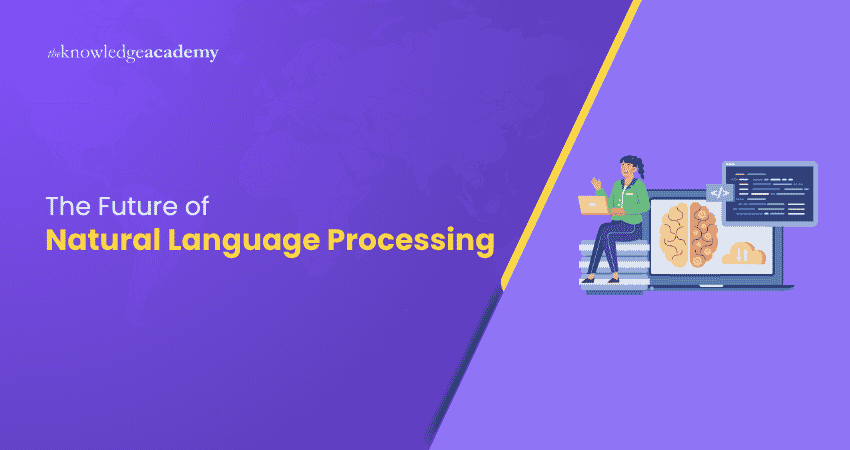 theknowledgeacademy

The Future of
Natural Language Processing

</>